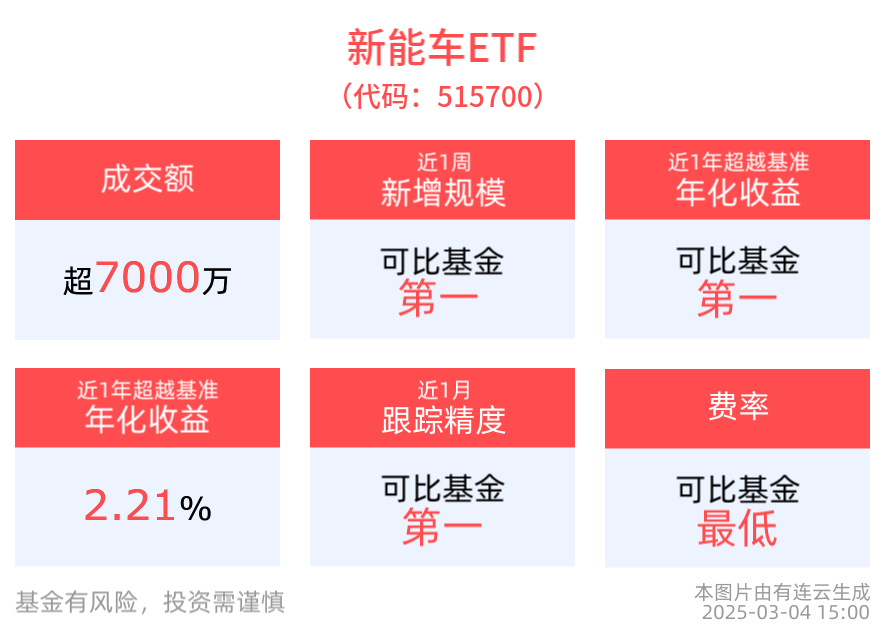 新能车ETF
（代码：515700）

成交额
超7000万

近1周
新增规模
可比基金
第一

近1年超越基准
年化收益
可比基金
第一

近1年超越基准
年化收益
2.21%

近1月
跟踪精度
可比基金
第一

费率
可比基金
最低

基金有风险，投资需谨慎

本图片由有连云生成
2025-03-04 15:00